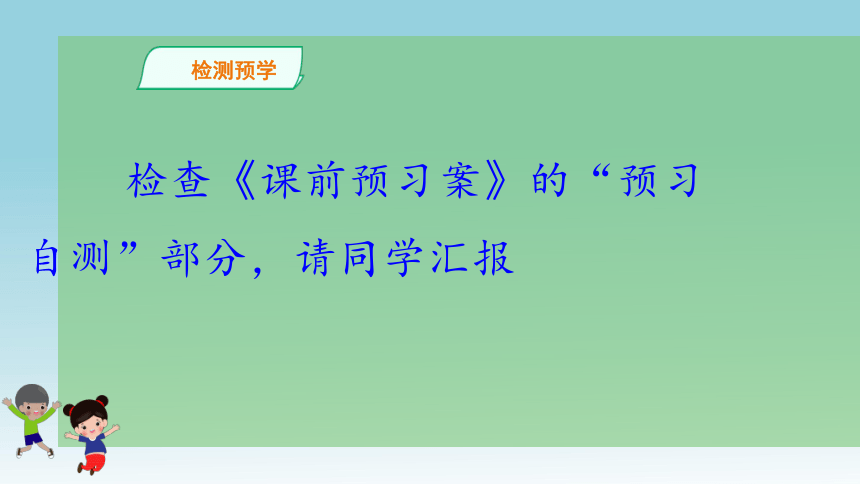 检测预学

检查《课前预习案》的“预习自测”部分，请同学汇报